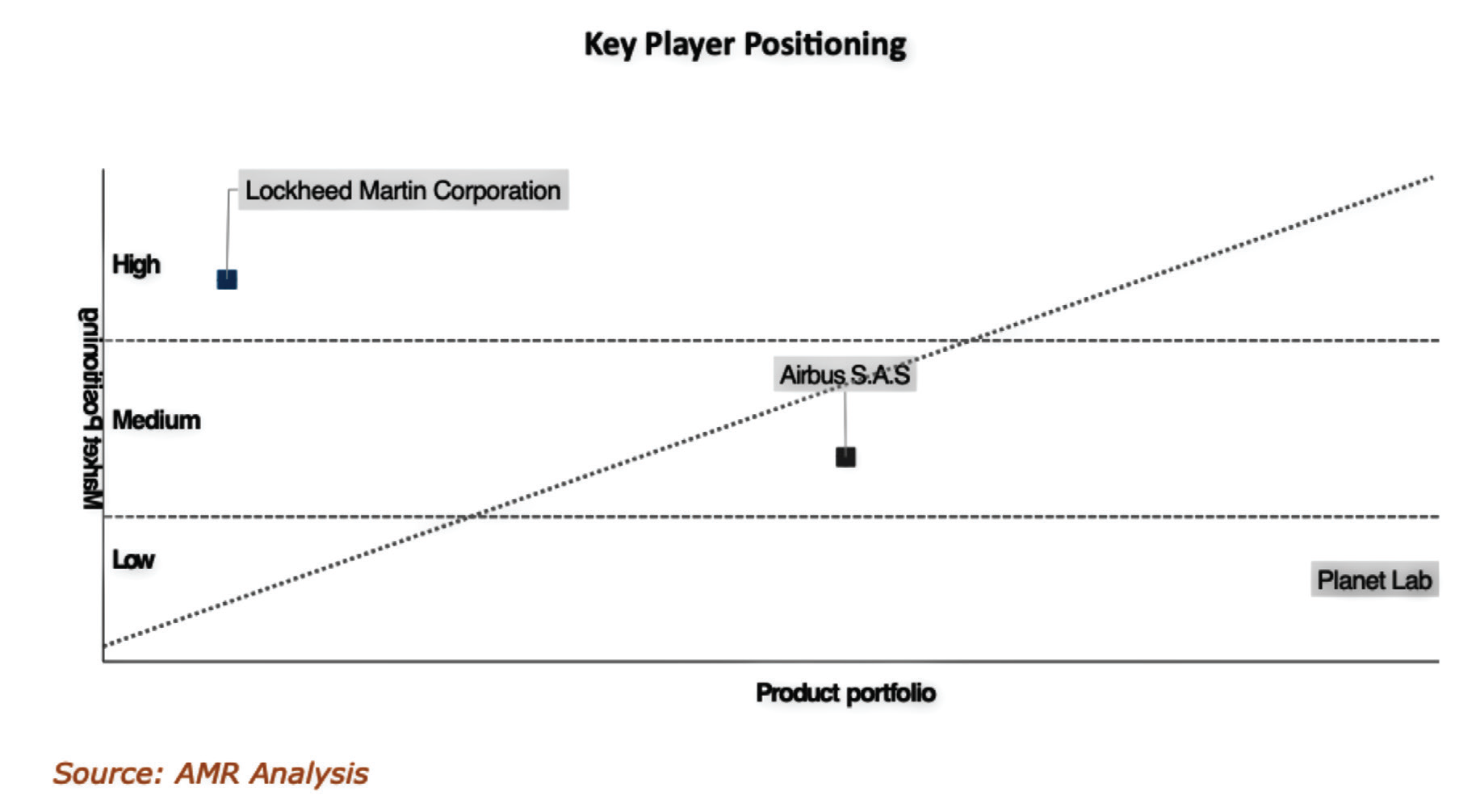 Key Player Positioning

Market Positioning

High

Medium

Low

Lockheed Martin Corporation

Airbus S.A.S

Planet Lab

Product portfolio

Source: AMR Analysis